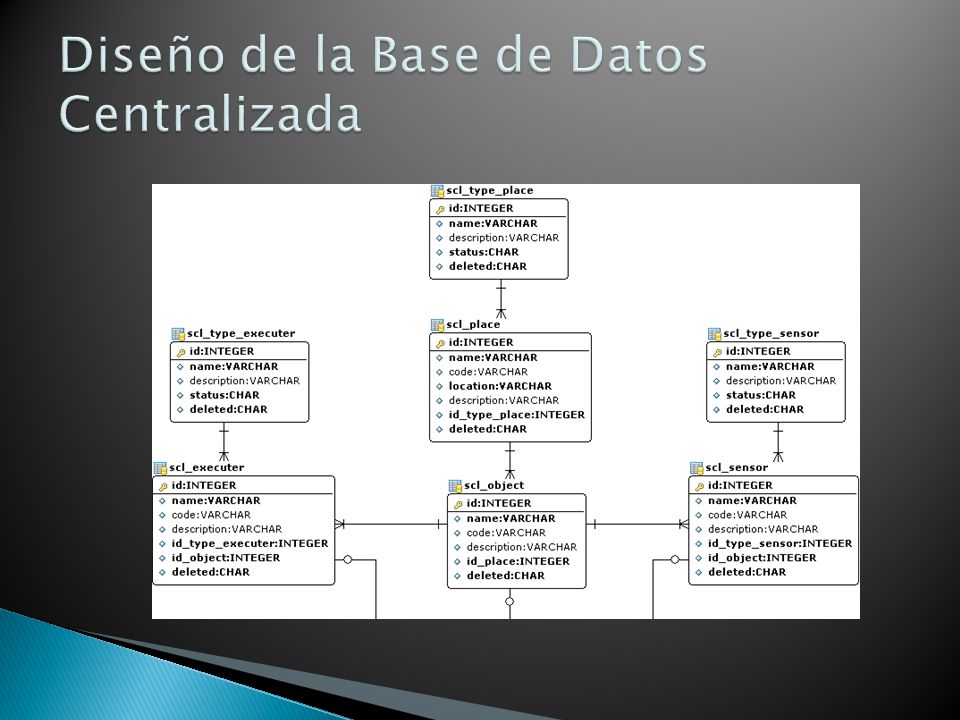 Diseño de la Base de Datos Centralizada

scl_type_place
id:INTEGER
name:VARCHAR
description:VARCHAR
status:CHAR
deleted:CHAR

scl_type_executer
id:INTEGER
name:VARCHAR
description:VARCHAR
status:CHAR
deleted:CHAR

scl_place
id:INTEGER
name:VARCHAR
code:VARCHAR
location:VARCHAR
description:VARCHAR
id_type_place:INTEGER
deleted:CHAR

scl_type_sensor
id:INTEGER
name:VARCHAR
description:VARCHAR
status:CHAR
deleted:CHAR

scl_executer
id:INTEGER
name:VARCHAR
code:VARCHAR
description:VARCHAR
id_type_executer:INTEGER
id_object:INTEGER
deleted:CHAR

scl_object
id:INTEGER
name:VARCHAR
code:VARCHAR
description:VARCHAR
id_place:INTEGER
deleted:CHAR

scl_sensor
id:INTEGER
name:VARCHAR
code:VARCHAR
description:VARCHAR
id_type_sensor:INTEGER
id_object:INTEGER
deleted:CHAR